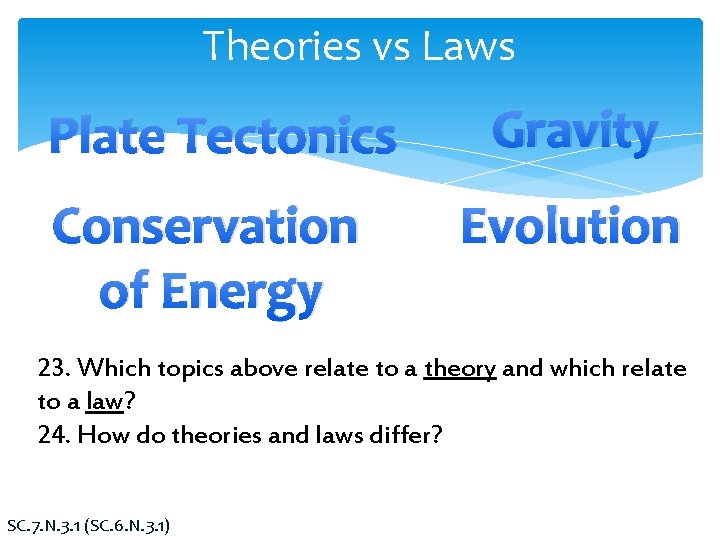 Theories vs Laws

Plate Tectonics

Gravity

Conservation of Energy

Evolution

23. Which topics above relate to a theory and which relate to a law?
24. How do theories and laws differ?

SC.7.N.3.1 (SC.6.N.3.1)